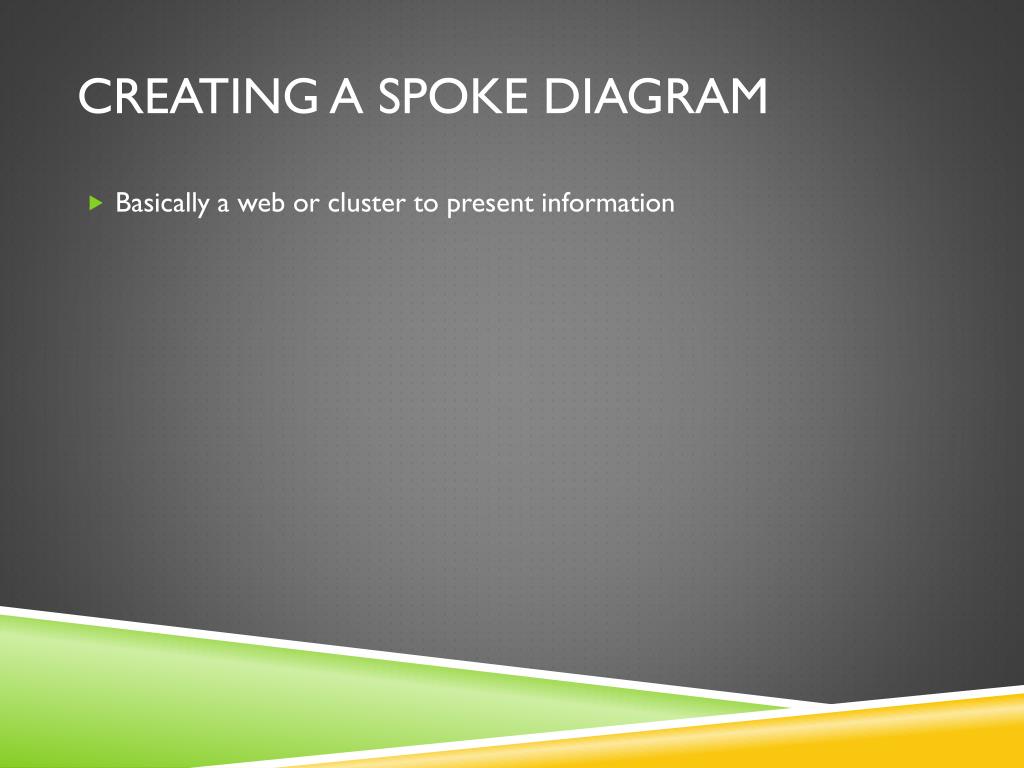 CREATING A SPOKE DIAGRAM

Basically a web or cluster to present information